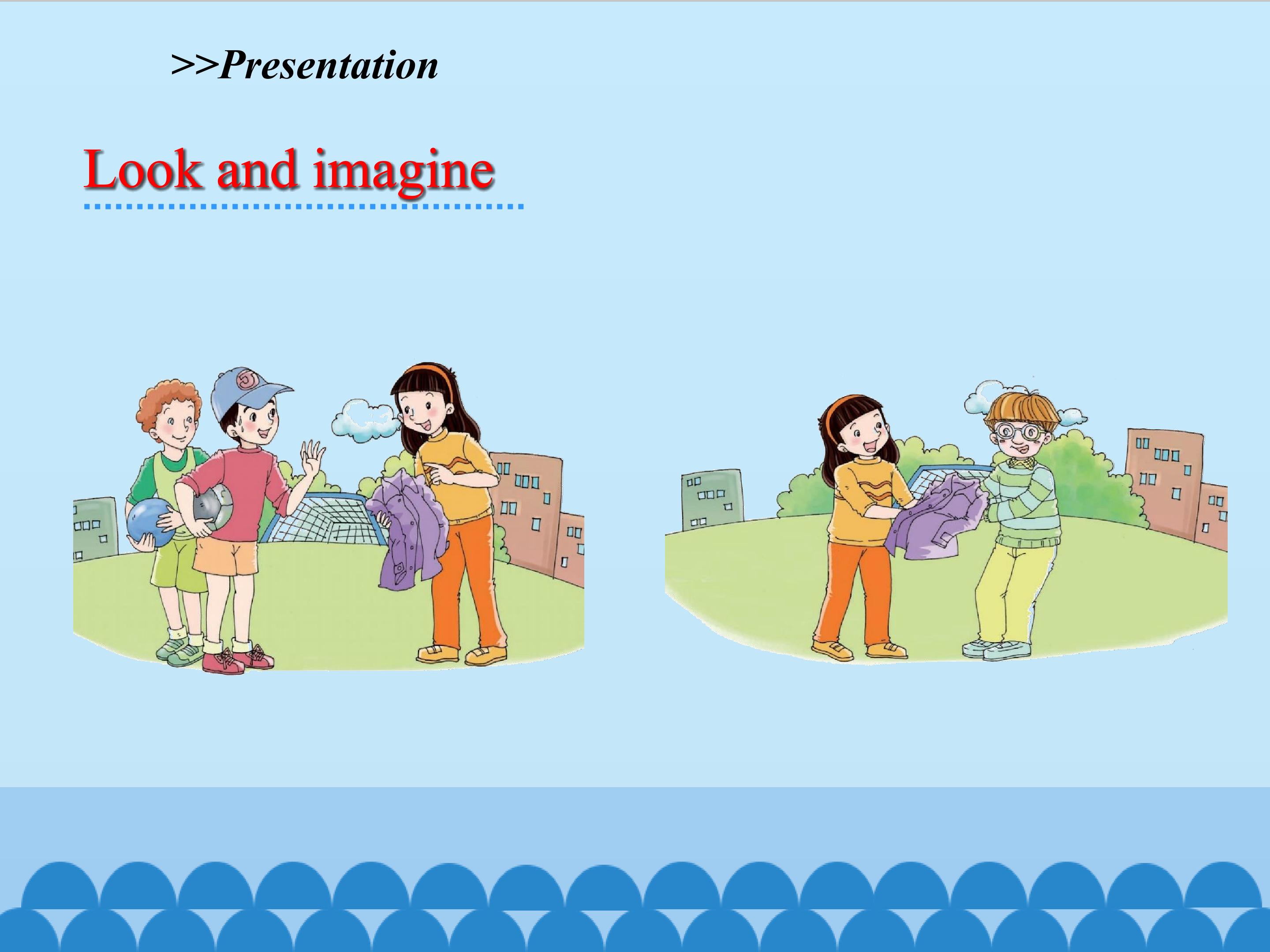 >>Presentation

Look and imagine